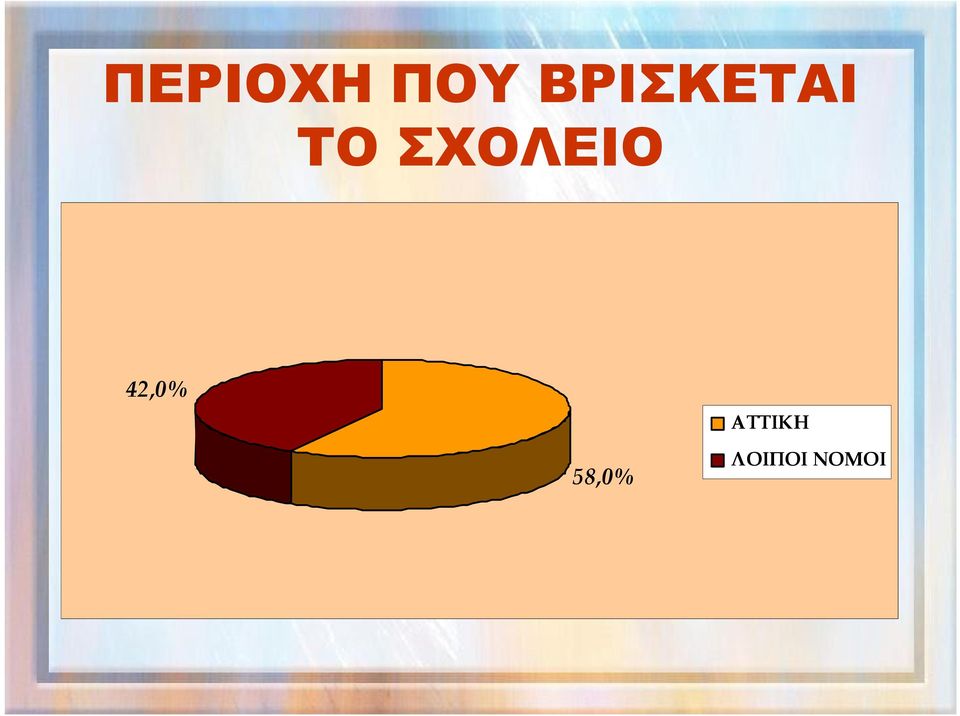 ΠΕΡΙΟΧΗ ΠΟΥ ΒΡΙΣΚΕΤΑΙ ΤΟ ΣΧΟΛΕΙΟ

42,0%

58,0%

ΑΤΤΙΚΗ
ΛΟΙΠΟΙ ΝΟΜΟΙ